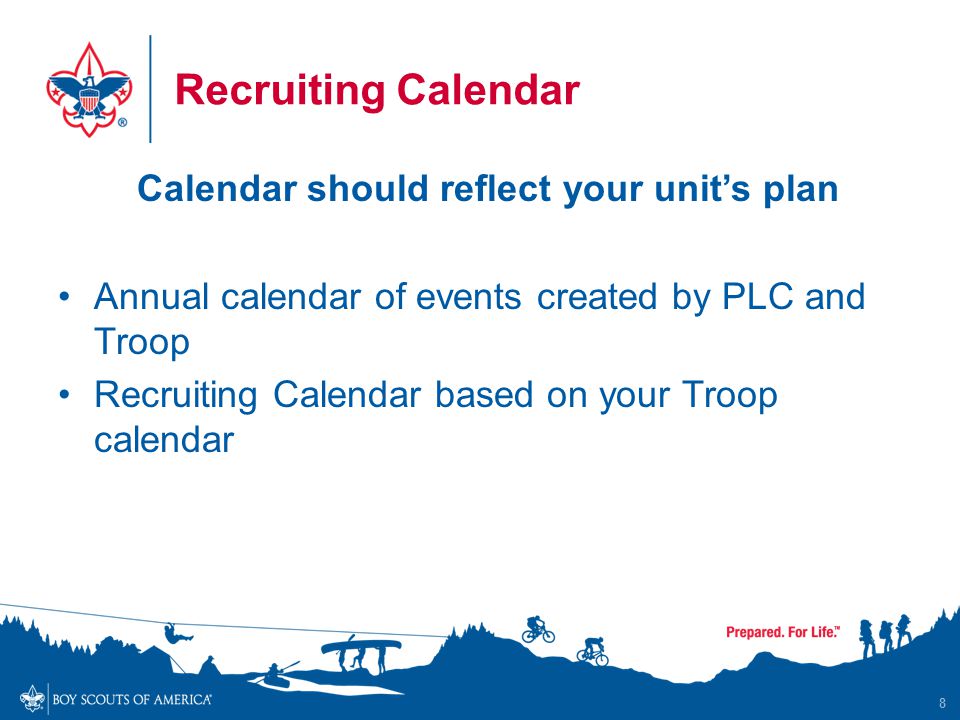 Recruiting Calendar

Calendar should reflect your unit's plan

• Annual calendar of events created by PLC and Troop
• Recruiting Calendar based on your Troop calendar

Prepared. For Life.™

BOY SCOUTS OF AMERICA®

8